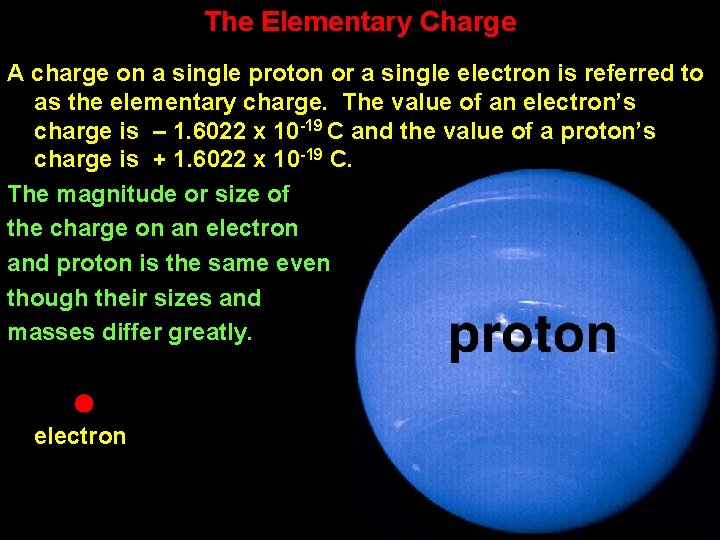 The Elementary Charge

A charge on a single proton or a single electron is referred to as the elementary charge. The value of an electron's charge is $– 1.6022 \times 10^{-19}$ C and the value of a proton's charge is $+ 1.6022 \times 10^{-19}$ C.

The magnitude or size of the charge on an electron and proton is the same even though their sizes and masses differ greatly.

proton

electron